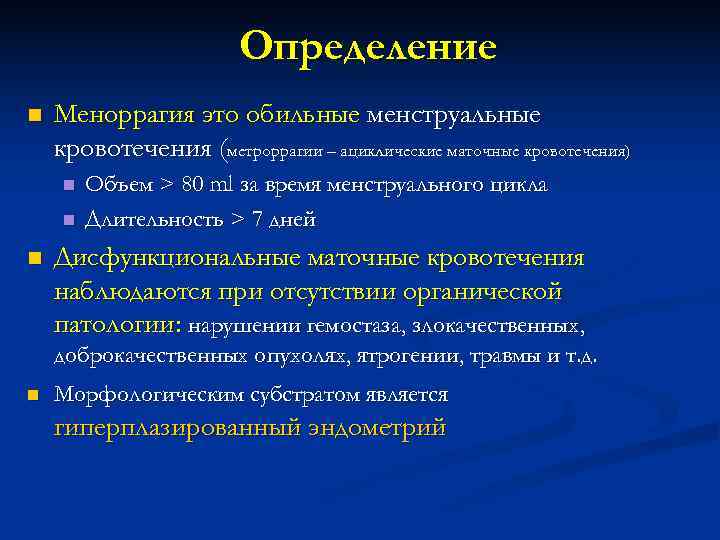 Определение

Меноррагия это обильные менструальные кровотечения (метроррагии – ациклические маточные кровотечения)

Объем > 80 ml за время менструального цикла

Длительность > 7 дней

Дисфункциональные маточные кровотечения наблюдаются при отсутствии органической патологии: нарушении гемостаза, злокачественных, доброкачественных опухолях, ятрогении, травмы и т.д.

Морфологическим субстратом является гиперплазированный эндометрий